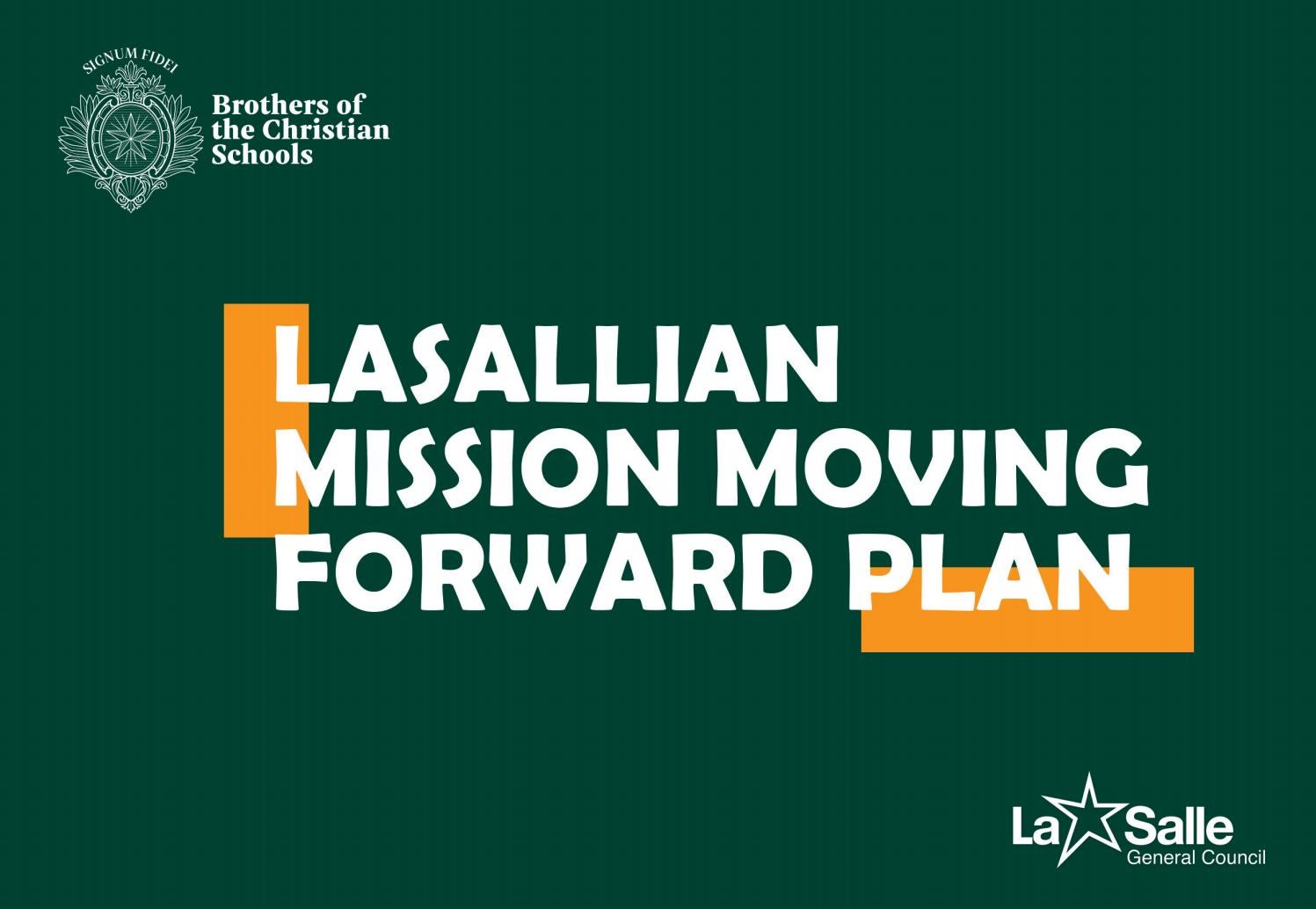 SIGNUM FIDEI

Brothers of the Christian Schools

LASALLIAN MISSION MOVING FORWARD PLAN

La Salle
General Council